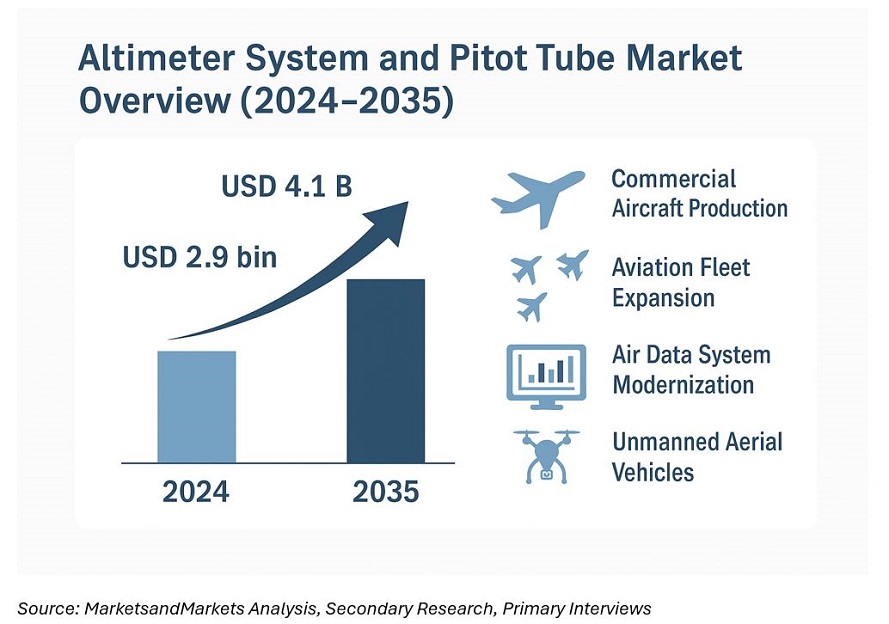 Altimeter System and Pitot Tube Market Overview (2024–2035)

USD 4.1 B

USD 2.9 bin

2024

2035

Commercial Aircraft Production

Aviation Fleet Expansion

Air Data System Modernization

Unmanned Aerial Vehicles

Source: MarketsandMarkets Analysis, Secondary Research, Primary Interviews